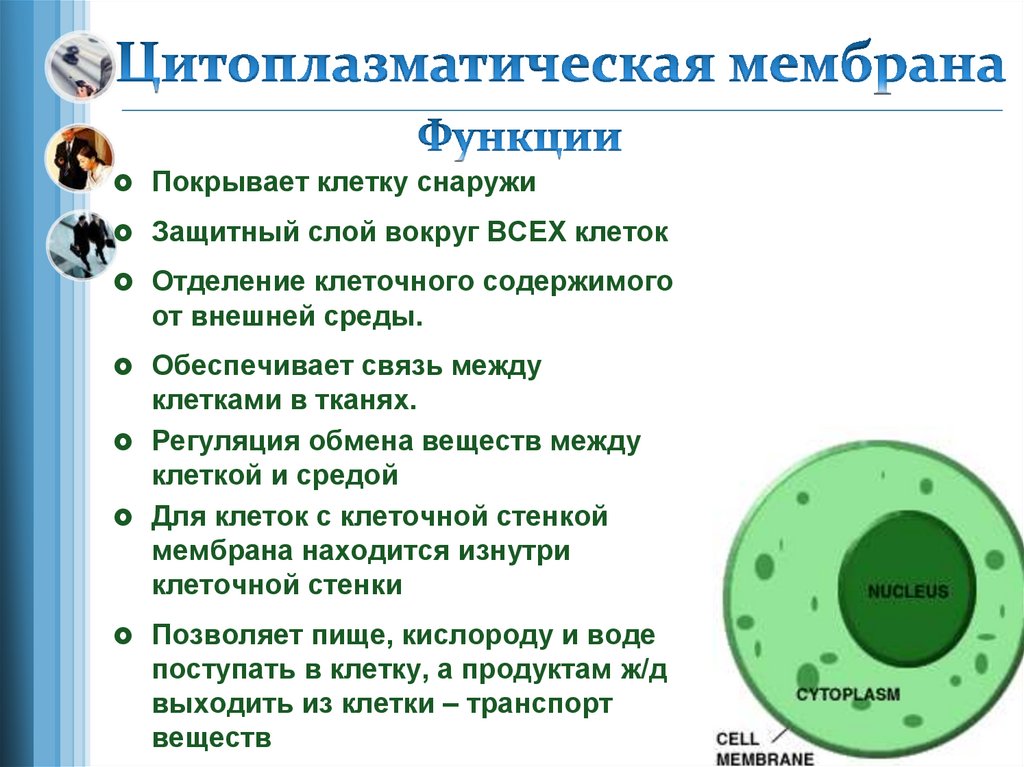 Цитоплазматическая мембрана

Функции

Покрывает клетку снаружи

Защитный слой вокруг ВСЕХ клеток

Отделение клеточного содержимого от внешней среды.

Обеспечивает связь между клетками в тканях.

Регуляция обмена веществ между клеткой и средой

Для клеток с клеточной стенкой мембрана находится изнутри клеточной стенки

Позволяет пище, кислороду и воде поступать в клетку, а продуктам ж/д выходить из клетки – транспорт веществ

NUCLEUS

CYTOPLASM

CELL MEMBRANE